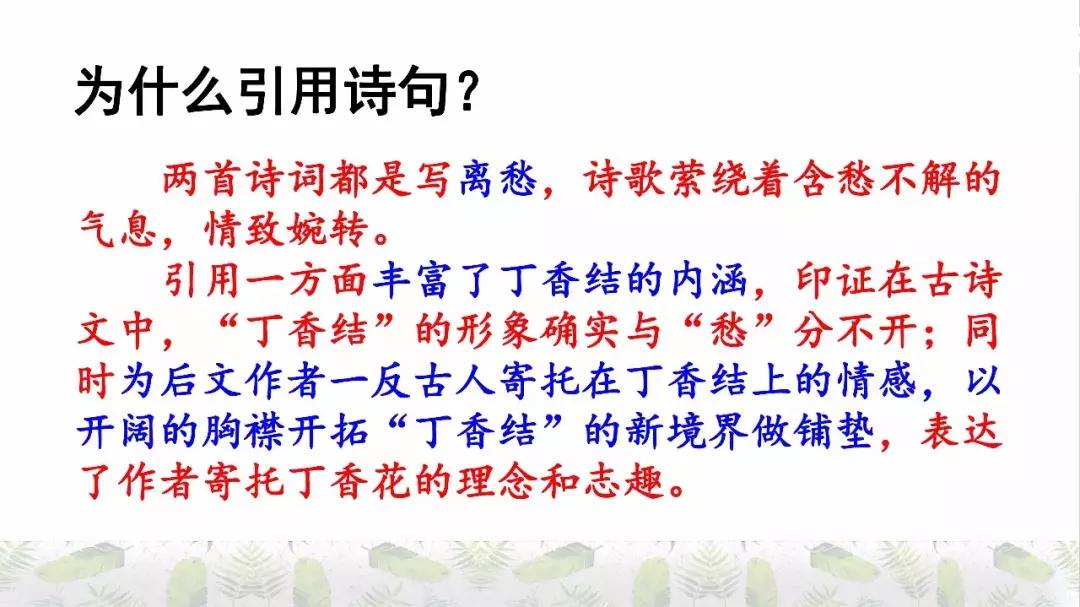 为什么引用诗句？

两首诗词都是写离愁，诗歌萦绕着含愁不解的气息，情致婉转。

引用一方面丰富了丁香结的内涵，印证在古诗文中，“丁香结”的形象确实与“愁”分不开；同时为后文作者一反古人寄托在丁香结上的情感，以开阔的胸襟开拓“丁香结”的新境界做铺垫，表达了作者寄托丁香花的理念和志趣。